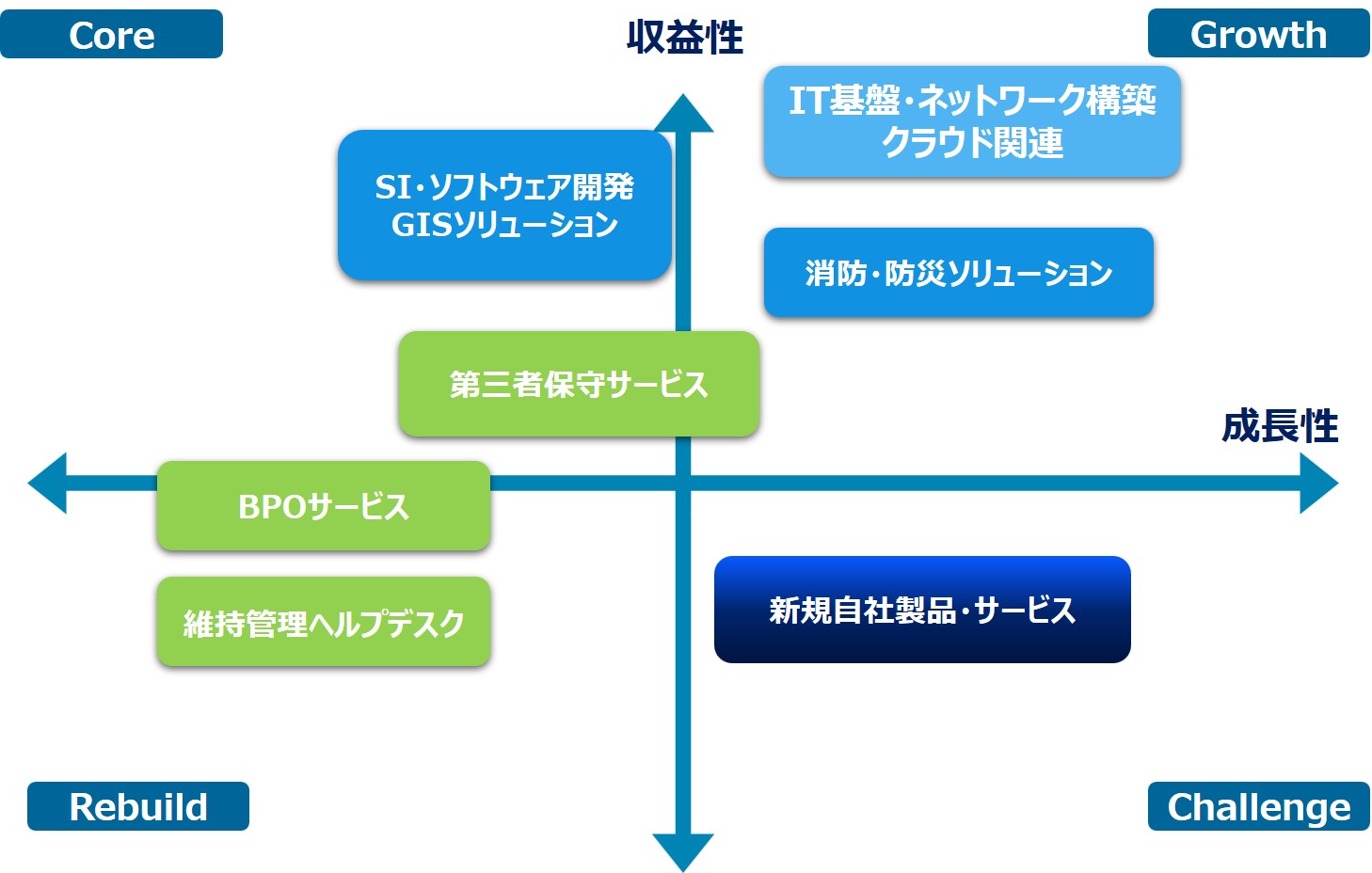 Core

収益性

Growth

IT基盤・ネットワーク構築
クラウド関連

SI・ソフトウェア開発
GISソリューション

消防・防災ソリューション

第三者保守サービス

成長性

BPOサービス

維持管理ヘルプデスク

新規自社製品・サービス

Rebuild

Challenge